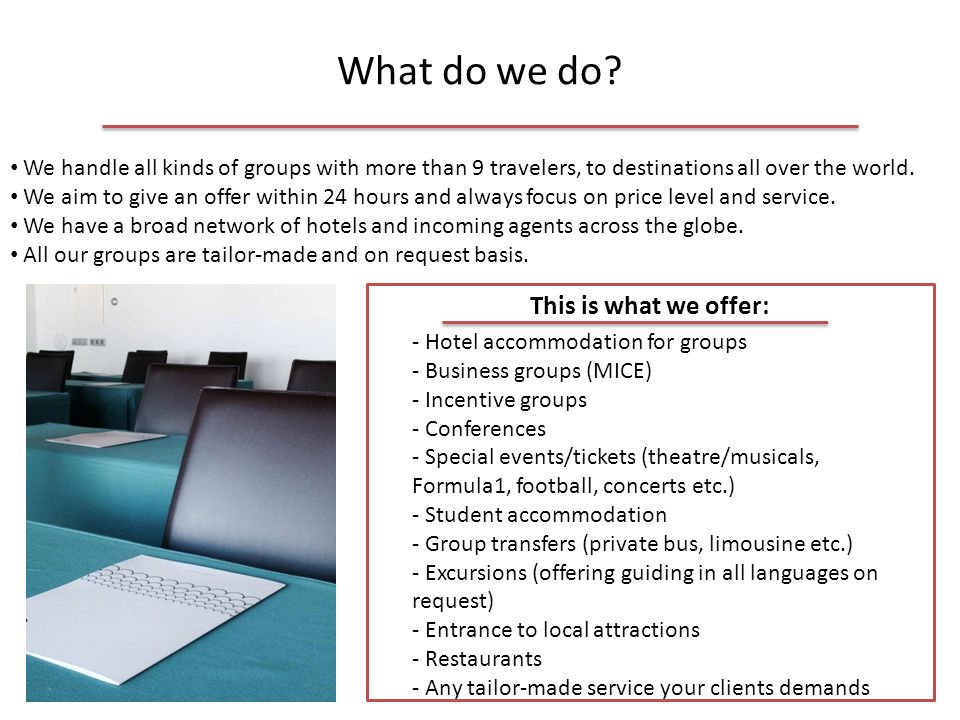 What do we do?

• We handle all kinds of groups with more than 9 travelers, to destinations all over the world.
• We aim to give an offer within 24 hours and always focus on price level and service.
• We have a broad network of hotels and incoming agents across the globe.
• All our groups are tailor-made and on request basis.

This is what we offer:

- Hotel accommodation for groups
- Business groups (MICE)
- Incentive groups
- Conferences
- Special events/tickets (theatre/musicals, Formula1, football, concerts etc.)
- Student accommodation
- Group transfers (private bus, limousine etc.)
- Excursions (offering guiding in all languages on request)
- Entrance to local attractions
- Restaurants
- Any tailor-made service your clients demands